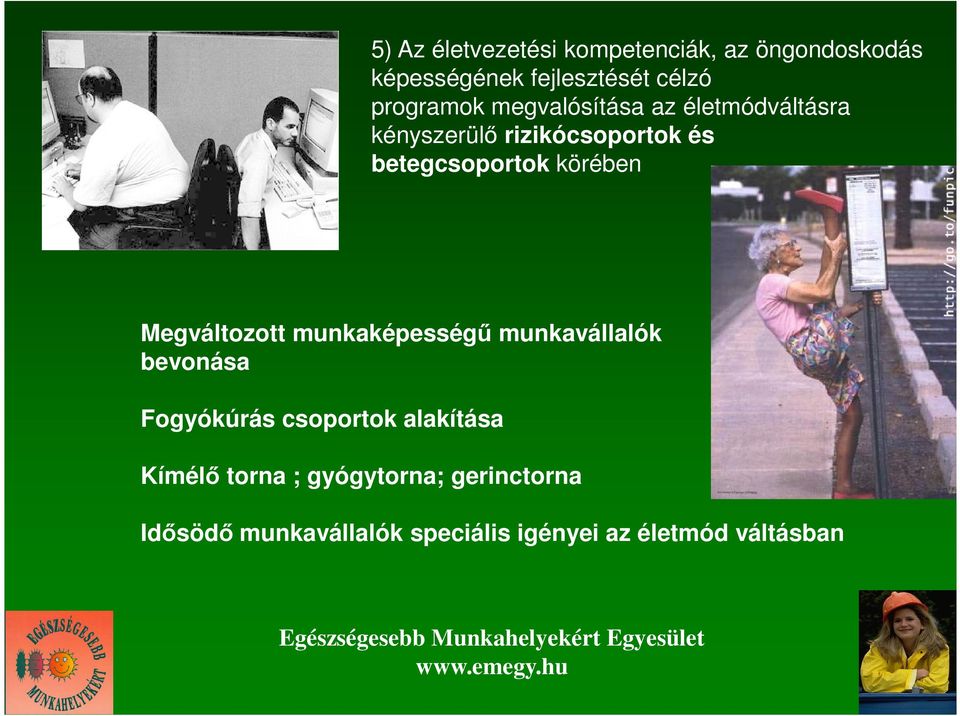 5) Az életvezetési kompetenciák, az öngondoskodás képességének fejlesztését célzó programok megvalósítása az életmódváltásra kényszerülő rizikócsoportok és betegcsoportok körében

http://go.to/funpic

Megváltozott munkaképességű munkavállalók bevonása

Fogyókúrás csoportok alakítása

Kímélő torna ; gyógytorna; gerinctorna

Idősödő munkavállalók speciális igényei az életmód váltásban

EGÉSZSÉGESEBB MUNKAHELYEKÉRT

Egészségesebb Munkahelyekért Egyesület
www.emegy.hu